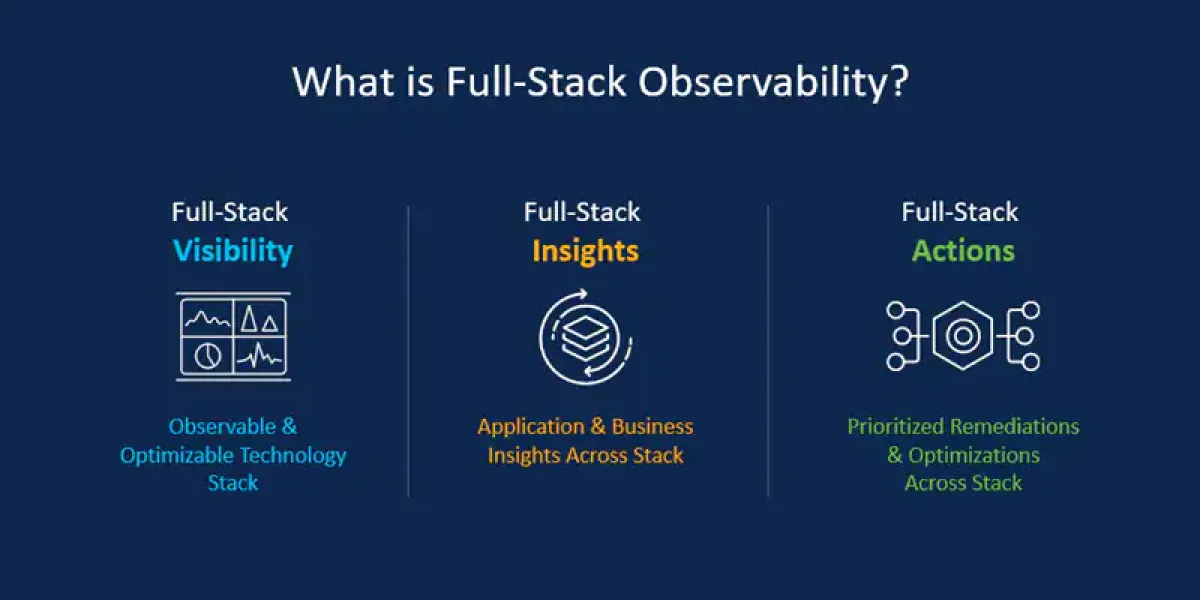 What is Full-Stack Observability?

Full-Stack
Visibility

Observable & Optimizable Technology Stack

Full-Stack
Insights

Application & Business Insights Across Stack

Full-Stack
Actions

Prioritized Remediations & Optimizations Across Stack